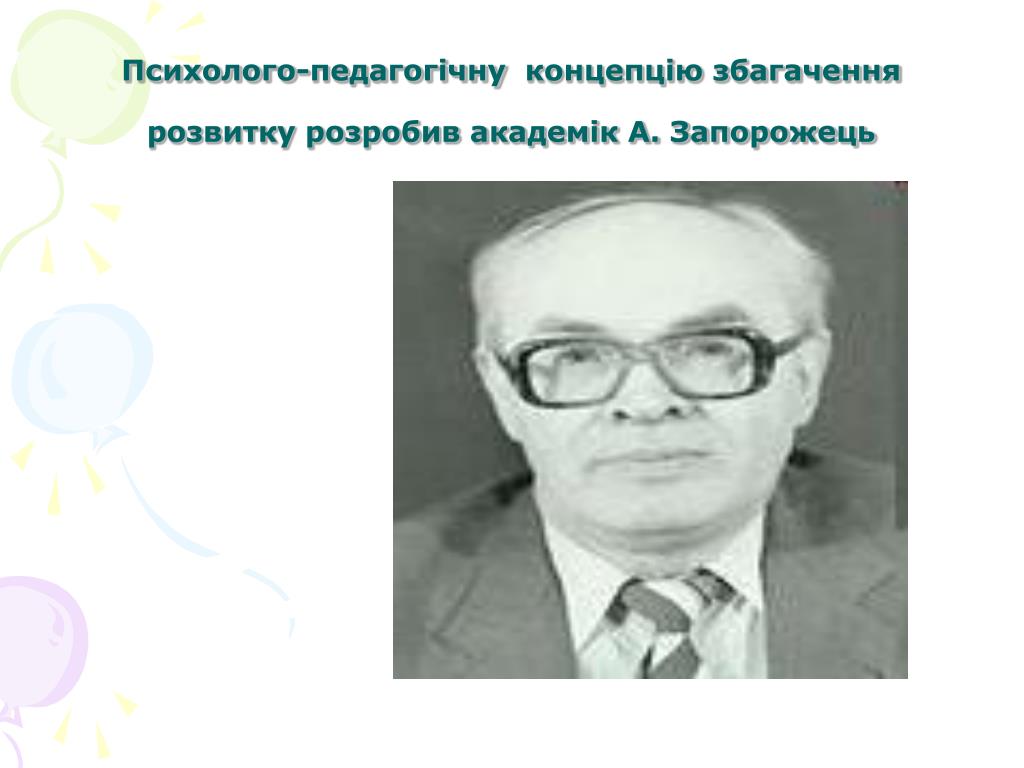 Психолого-педагогічну концепцію збагачення розвитку розробив академік А. Запорожець